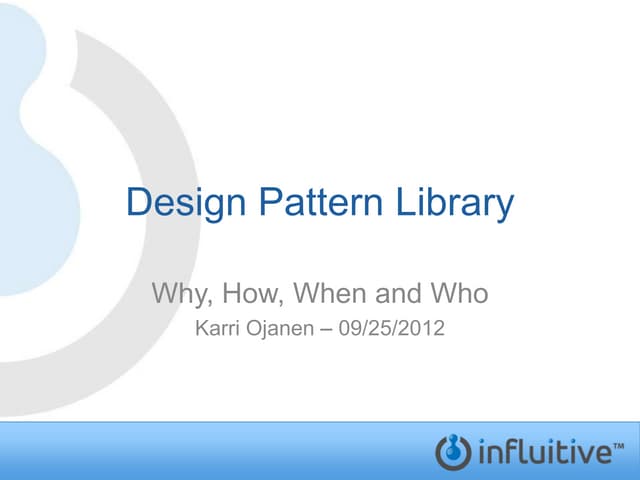 Design Pattern Library

Why, How, When and Who

Karri Ojanen – 09/25/2012

influitive™